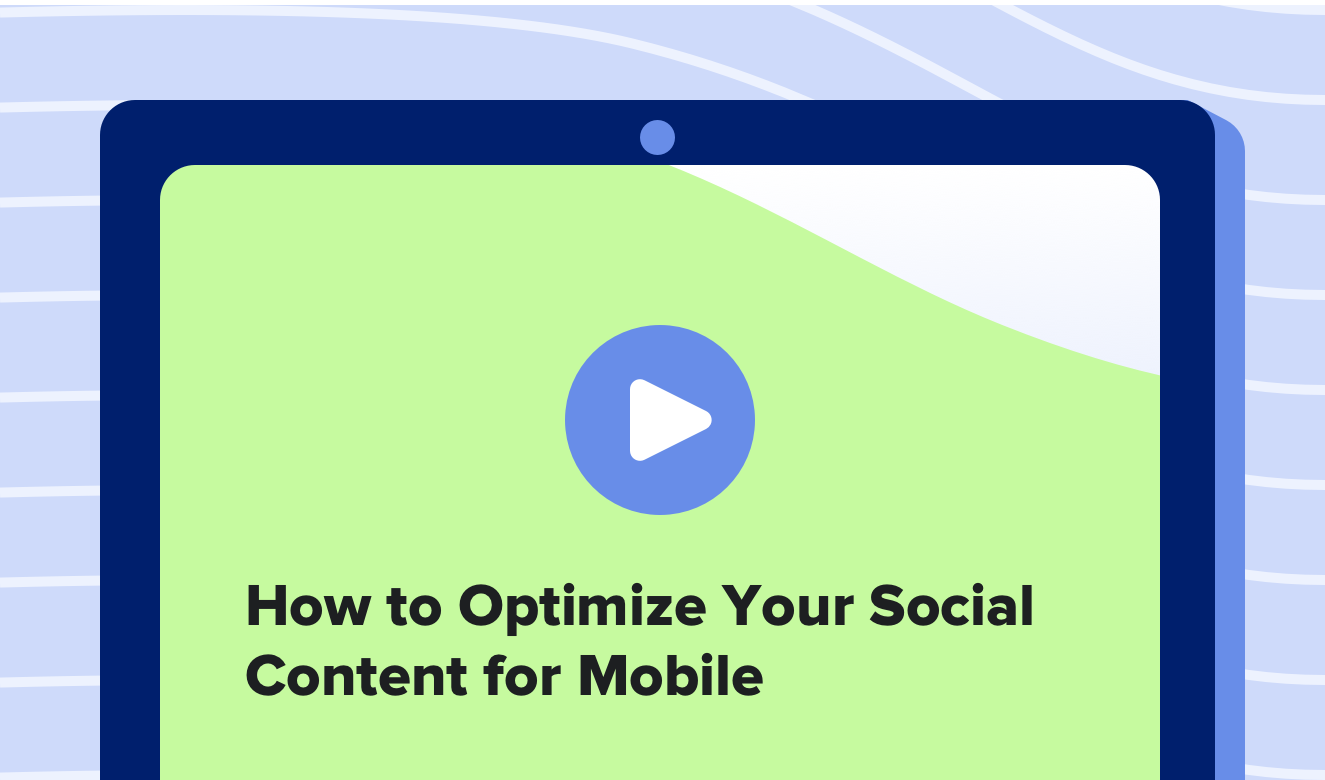 How to Optimize Your Social Content for Mobile